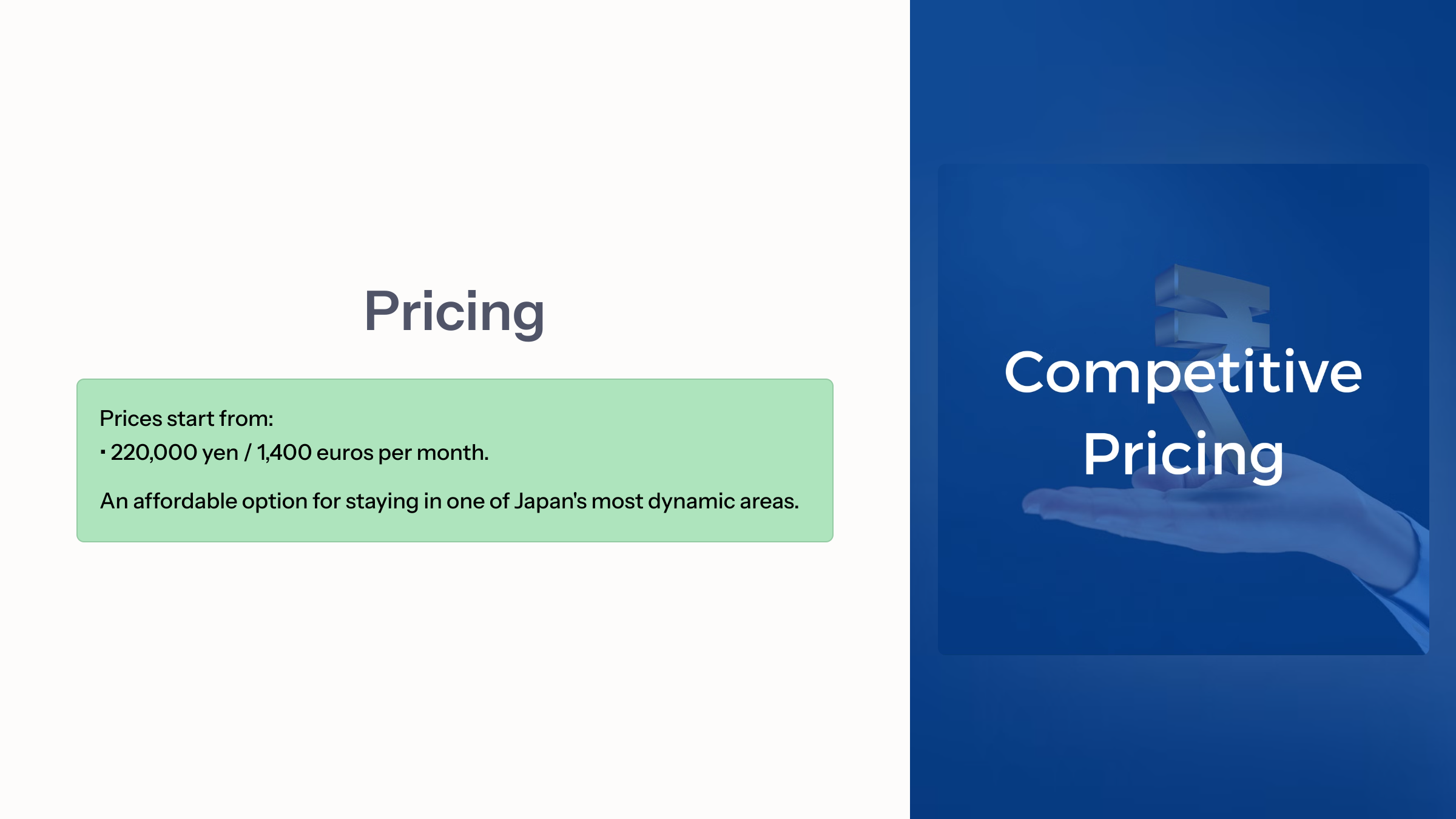 Pricing

Prices start from:
▪ 220,000 yen / 1,400 euros per month.

An affordable option for staying in one of Japan's most dynamic areas.

Competitive Pricing